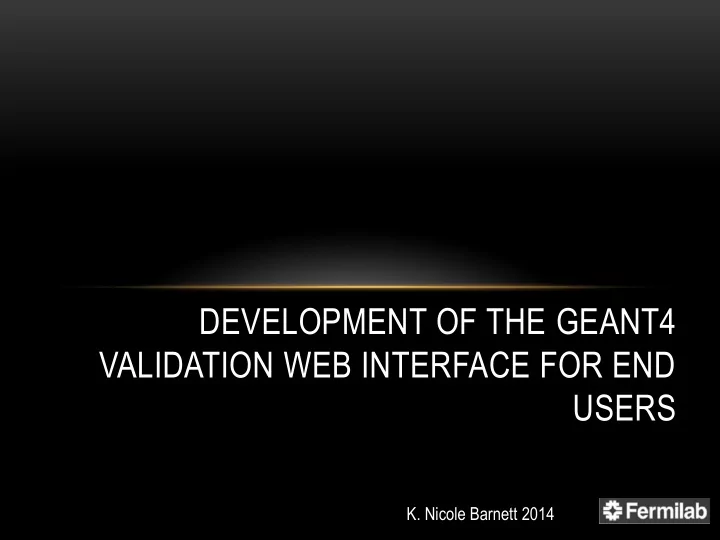 DEVELOPMENT OF THE GEANT4 VALIDATION WEB INTERFACE FOR END USERS

K. Nicole Barnett 2014

Fermilab